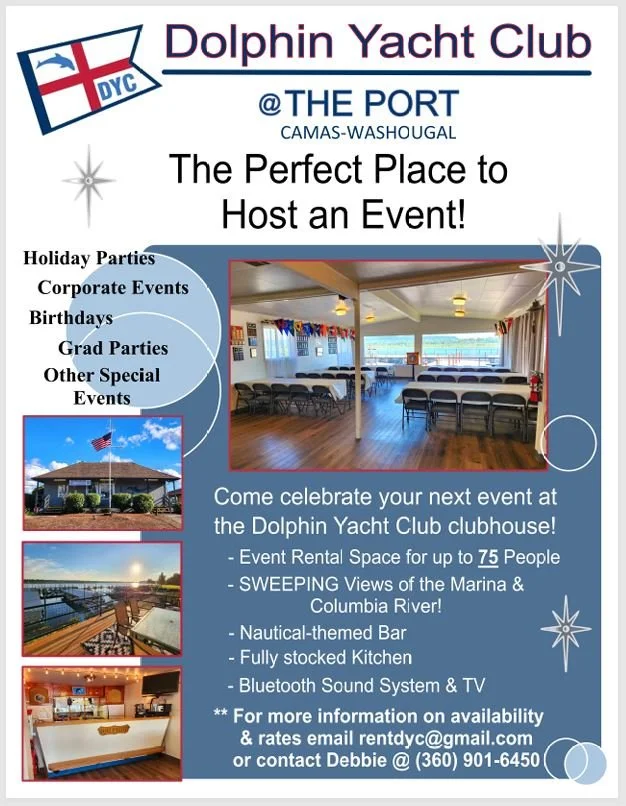 DYC

Dolphin Yacht Club

@THE PORT
CAMAS-WASHOUGAL

The Perfect Place to Host an Event!

Holiday Parties
Corporate Events
Birthdays
Grad Parties
Other Special Events

Come celebrate your next event at the Dolphin Yacht Club clubhouse!

- Event Rental Space for up to 75 People
- SWEEPING Views of the Marina & Columbia River!
- Nautical-themed Bar
- Fully stocked Kitchen
- Bluetooth Sound System & TV

** For more information on availability & rates email rentdyc@gmail.com or contact Debbie @ (360) 901-6450